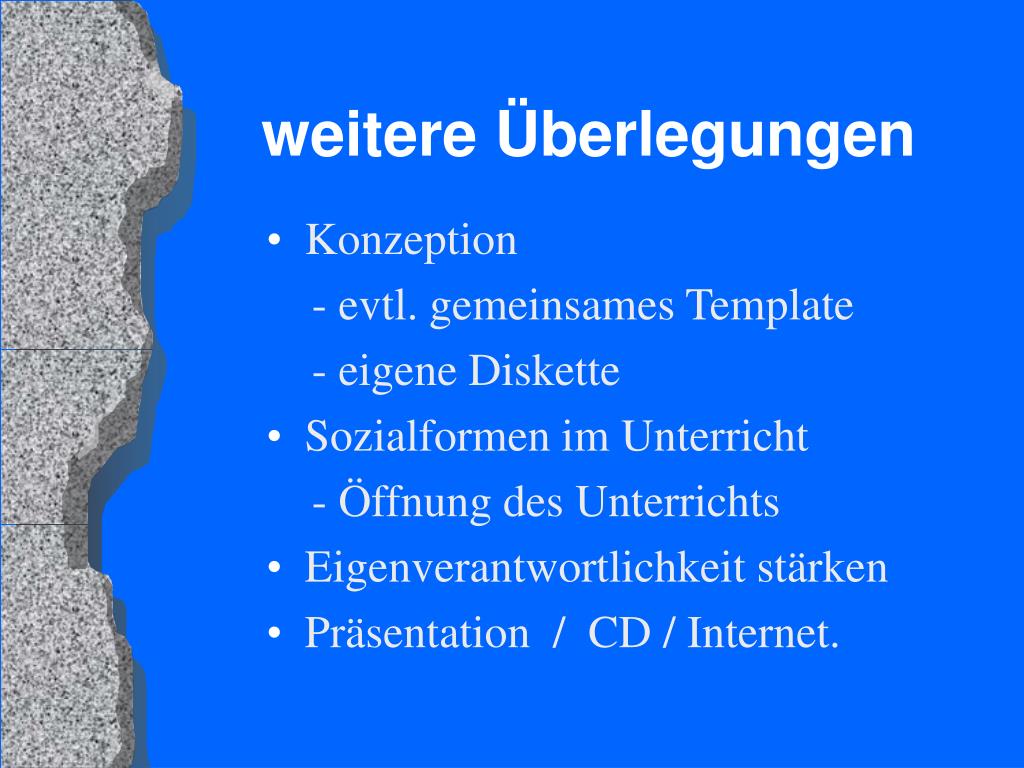 weitere Überlegungen

• Konzeption
- evtl. gemeinsames Template
- eigene Diskette
• Sozialformen im Unterricht
- Öffnung des Unterrichts
• Eigenverantwortlichkeit stärken
• Präsentation / CD / Internet.